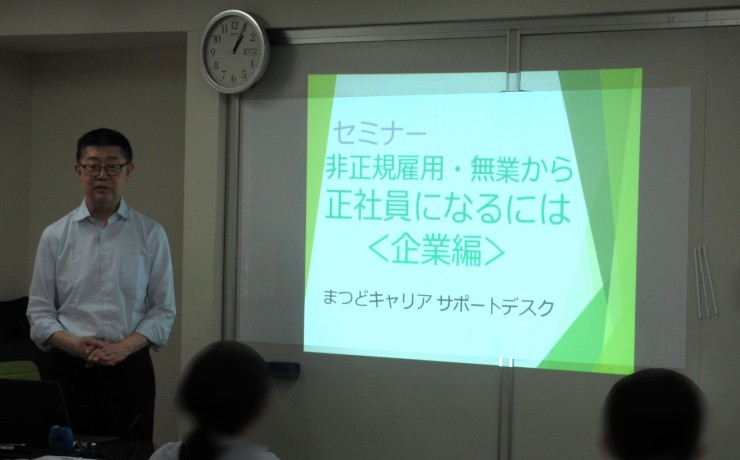 12
1
2
3
4
5
6
7
8
9
10
11

セミナー
非正規雇用・無業から
正社員になるには
＜企業編＞

まつどキャリア サポートデスク